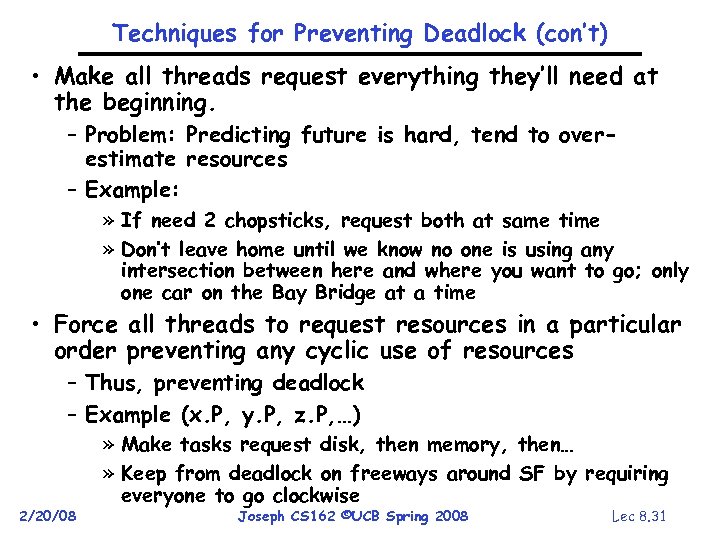 Techniques for Preventing Deadlock (con't)

• Make all threads request everything they'll need at the beginning.

– Problem: Predicting future is hard, tend to over-estimate resources

– Example:

» If need 2 chopsticks, request both at same time

» Don't leave home until we know no one is using any intersection between here and where you want to go; only one car on the Bay Bridge at a time

• Force all threads to request resources in a particular order preventing any cyclic use of resources

– Thus, preventing deadlock

– Example (x.P, y.P, z.P,…)

» Make tasks request disk, then memory, then…

» Keep from deadlock on freeways around SF by requiring everyone to go clockwise

2/20/08 Joseph CS162 ©UCB Spring 2008 Lec 8.31